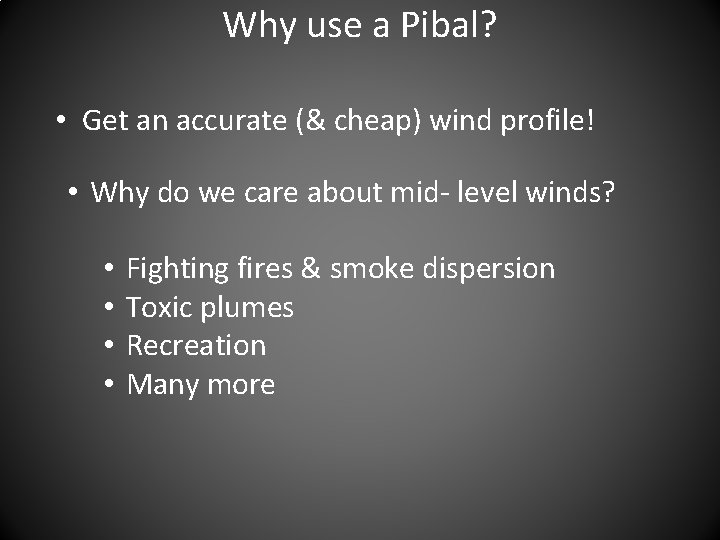 Why use a Pibal?

• Get an accurate (& cheap) wind profile!

• Why do we care about mid- level winds?

• Fighting fires & smoke dispersion
• Toxic plumes
• Recreation
• Many more